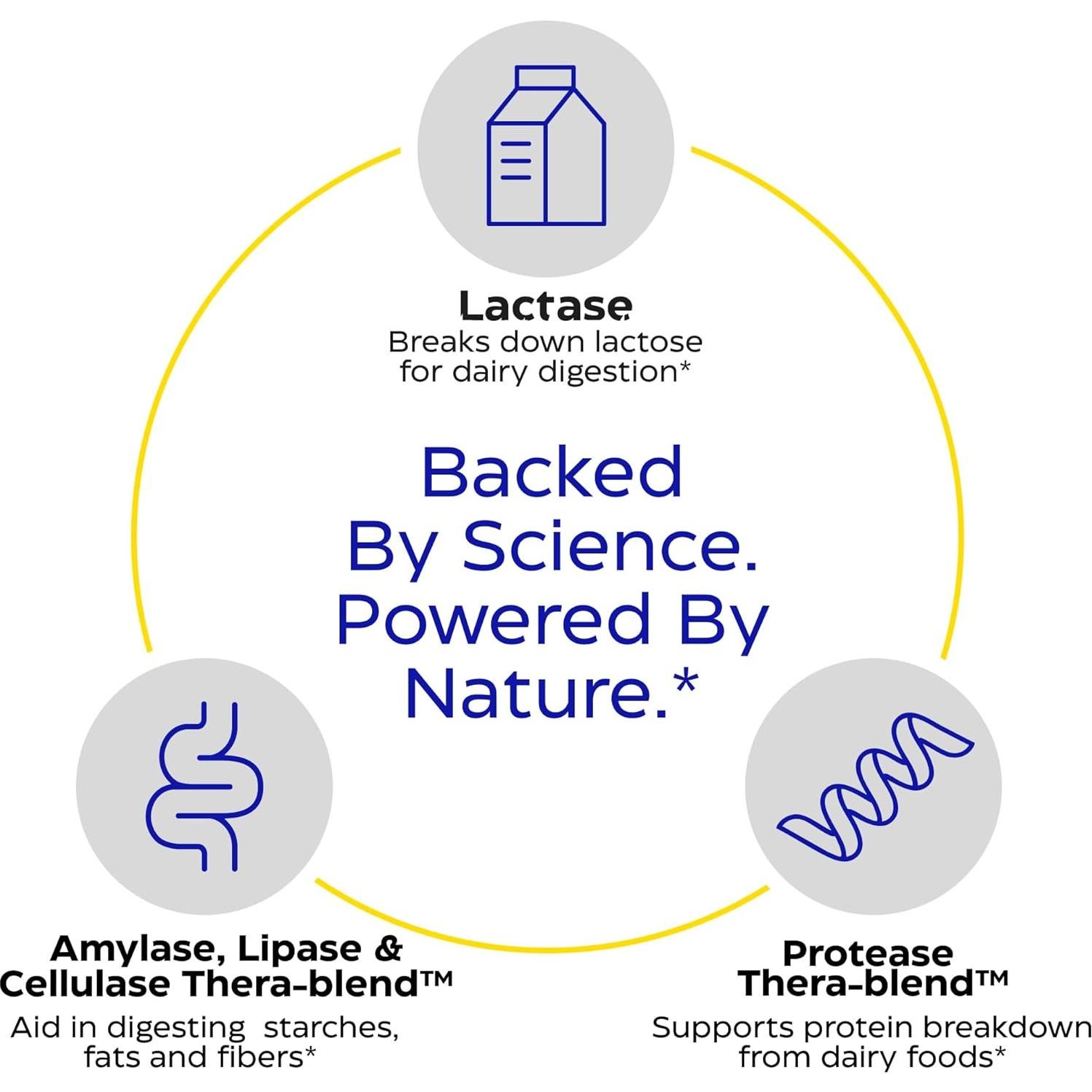 Lactase
Breaks down lactose for dairy digestion*

Backed By Science. Powered By Nature.*

Amylase, Lipase & Cellulase Thera-blend™
Aid in digesting starches, fats and fibers*

Protease Thera-blend™
Supports protein breakdown from dairy foods*